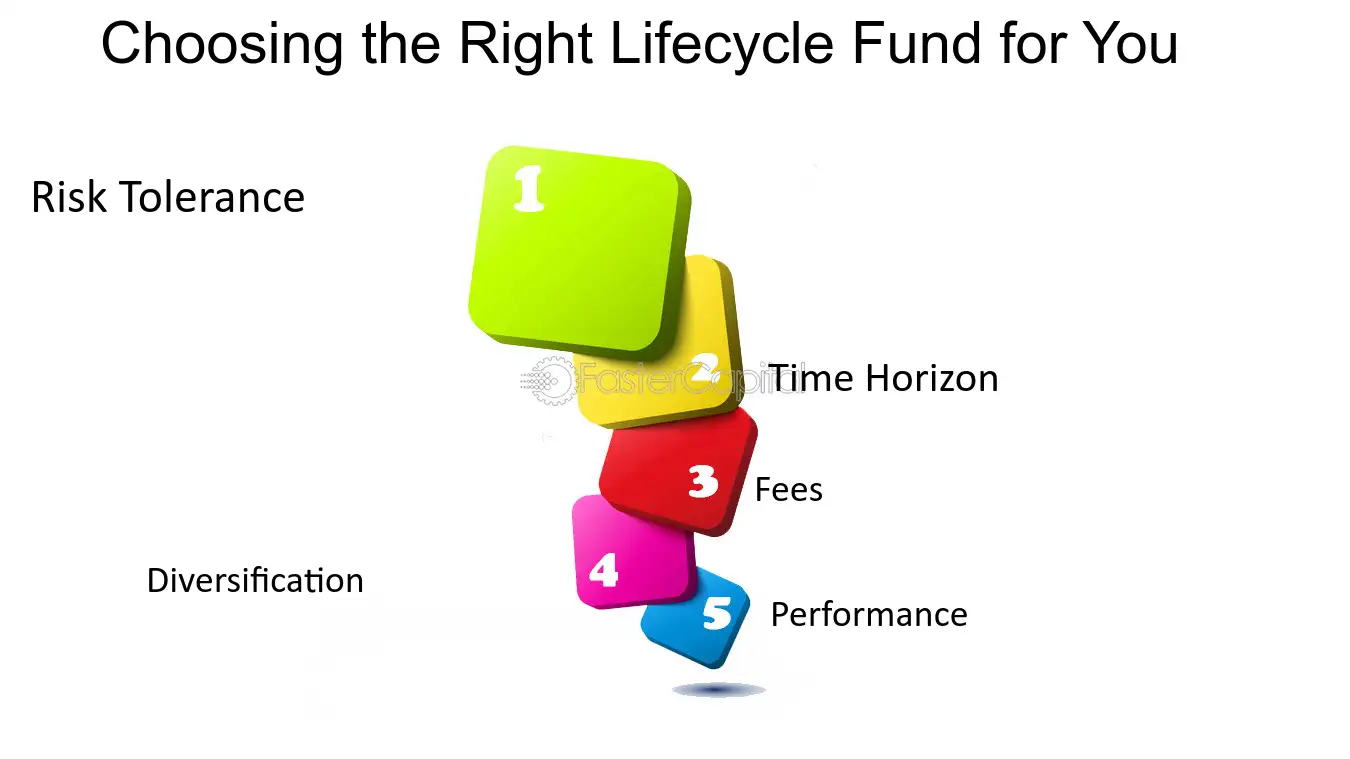 Choosing the Right Lifecycle Fund for You

Risk Tolerance

1

2

Time Horizon

3

Fees

Diversification

4

5

Performance

FasterCapital